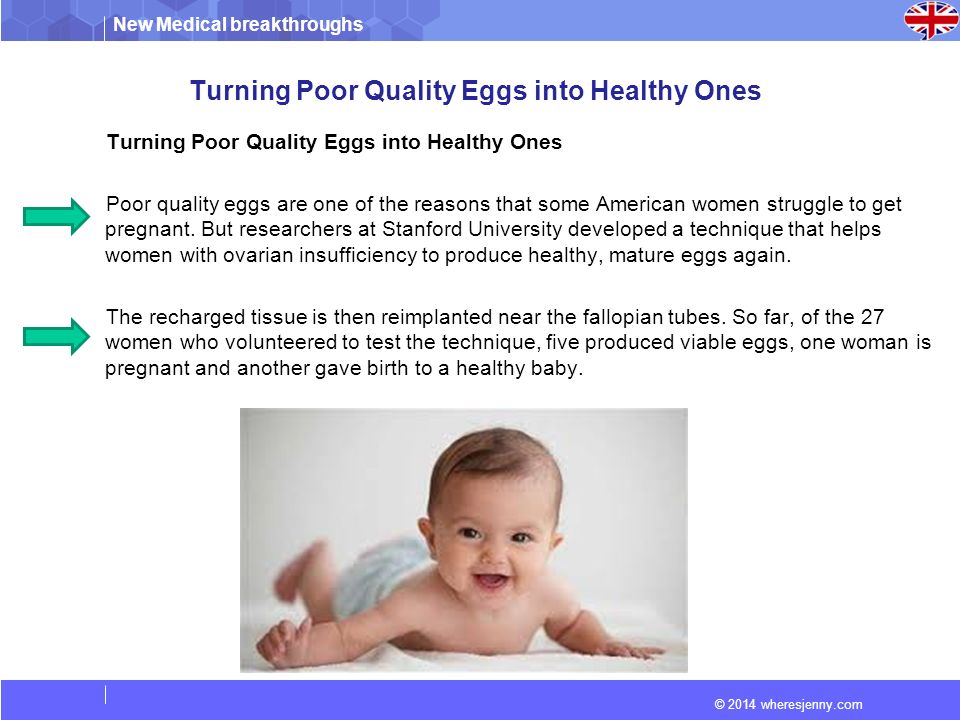 New Medical breakthroughs

Turning Poor Quality Eggs into Healthy Ones

Turning Poor Quality Eggs into Healthy Ones

Poor quality eggs are one of the reasons that some American women struggle to get pregnant. But researchers at Stanford University developed a technique that helps women with ovarian insufficiency to produce healthy, mature eggs again.

The recharged tissue is then reimplanted near the fallopian tubes. So far, of the 27 women who volunteered to test the technique, five produced viable eggs, one woman is pregnant and another gave birth to a healthy baby.

© 2014 wheresjenny.com